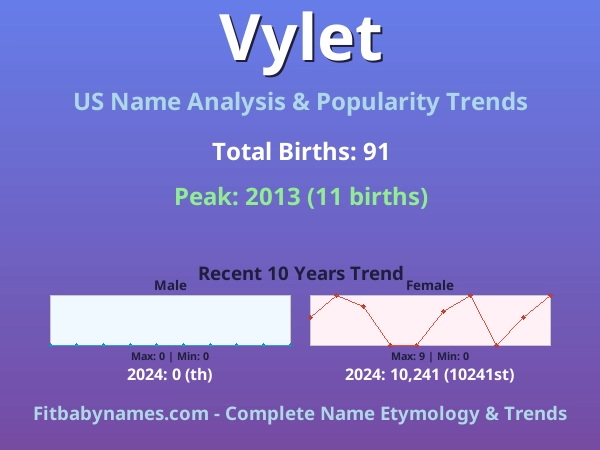 Vylet

US Name Analysis & Popularity Trends

Total Births: 91

Peak: 2013 (11 births)

Recent 10 Years Trend

Male

Max: 0 | Min: 0

2024: 0 (th)

Female

Max: 9 | Min: 0

2024: 10,241 (10241st)

Fitbabynames.com - Complete Name Etymology & Trends